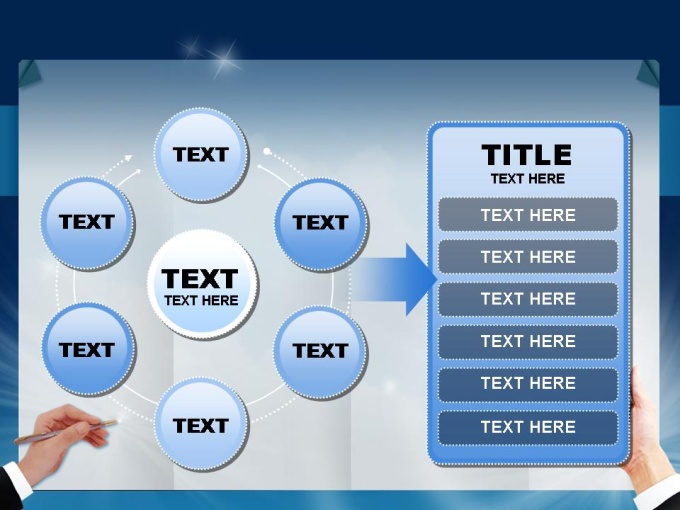 TEXT

TEXT

TEXT

TEXT
TEXT HERE

TEXT

TEXT

TEXT

TITLE
TEXT HERE

TEXT HERE

TEXT HERE

TEXT HERE

TEXT HERE

TEXT HERE

TEXT HERE